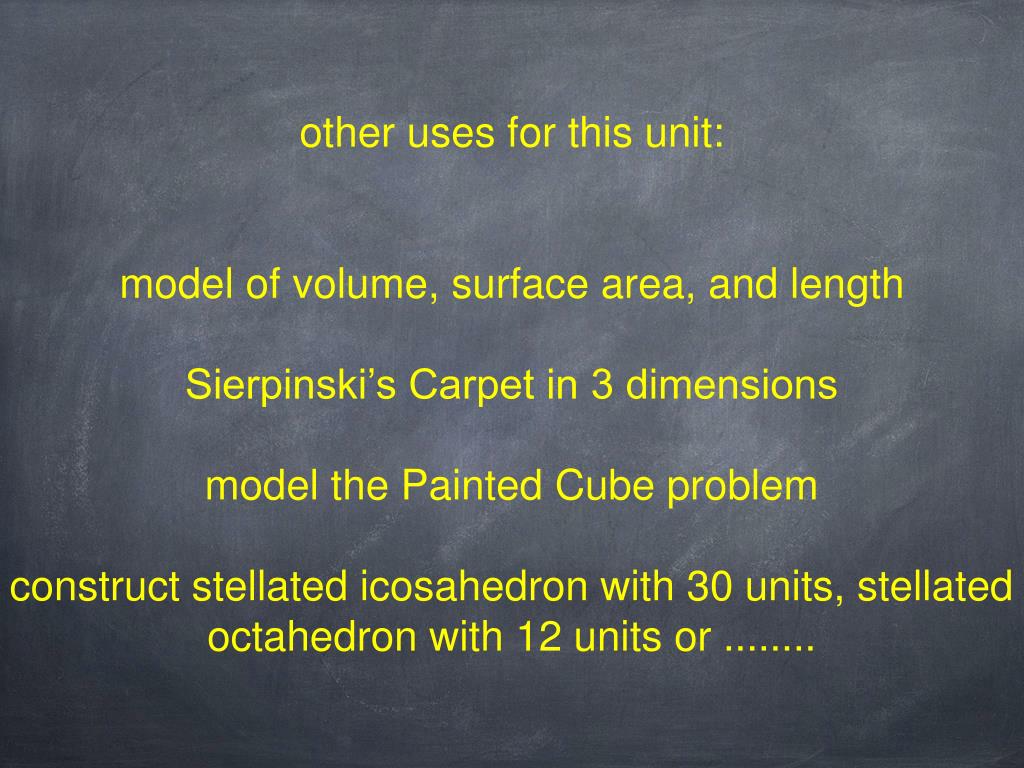 other uses for this unit:

model of volume, surface area, and length

Sierpinski’s Carpet in 3 dimensions

model the Painted Cube problem

construct stellated icosahedron with 30 units, stellated octahedron with 12 units or ........